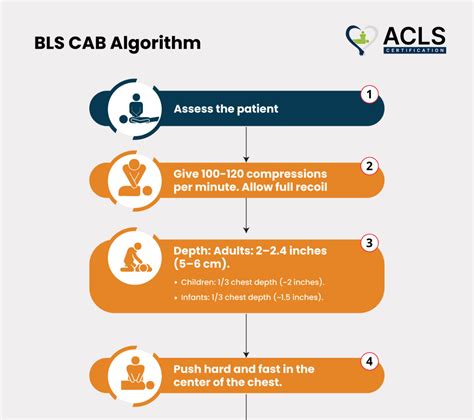 BLS CAB Algorithm

ACLS CERTIFICATION

1
Assess the patient

2
Give 100-120 compressions per minute. Allow full recoil

3
Depth: Adults: 2–2.4 inches (5–6 cm).
• Children: 1/3 chest depth (~2 inches).
• Infants: 1/3 chest depth (~1.5 inches).

4
Push hard and fast in the center of the chest.